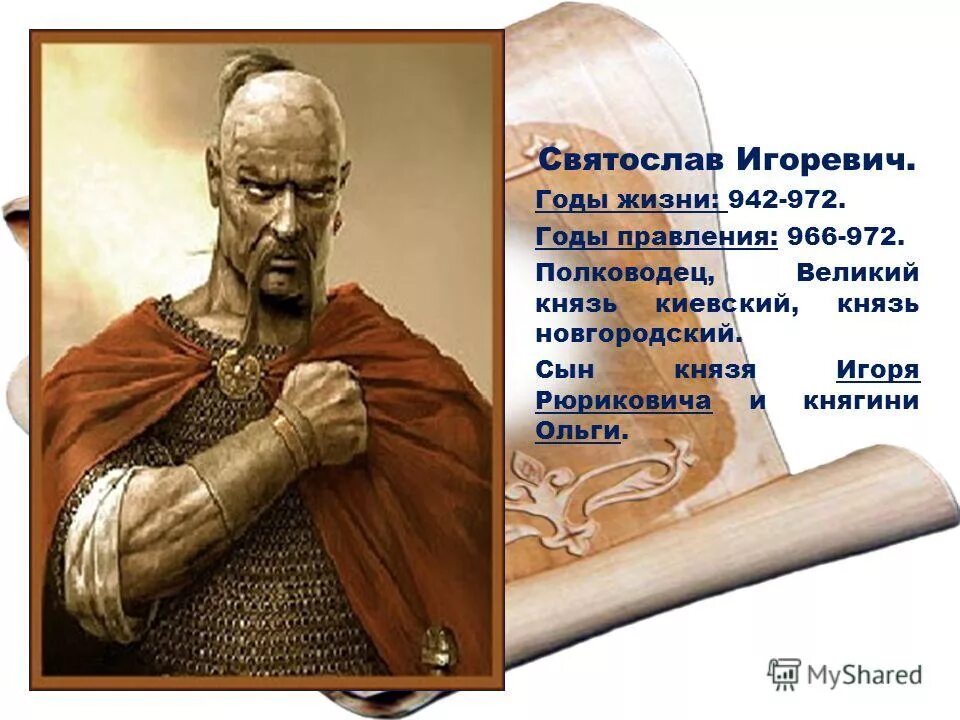 Святослав Игоревич.

Годы жизни: 942-972.

Годы правления: 966-972.

Полководец, Великий князь киевский, князь новгородский.

Сын князя Игоря Рюриковича и княгини Ольги.

MyShared